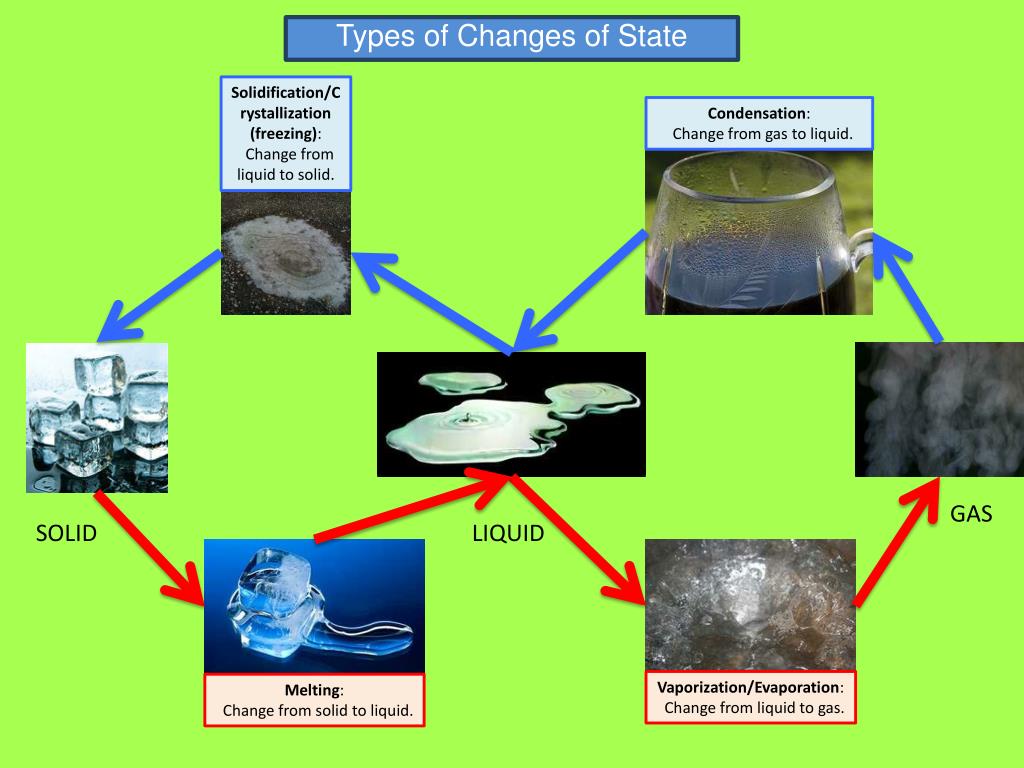 Types of Changes of State

Solidification/Crystallization (freezing): Change from liquid to solid.

Condensation: Change from gas to liquid.

SOLID

LIQUID

GAS

Melting: Change from solid to liquid.

Vaporization/Evaporation: Change from liquid to gas.